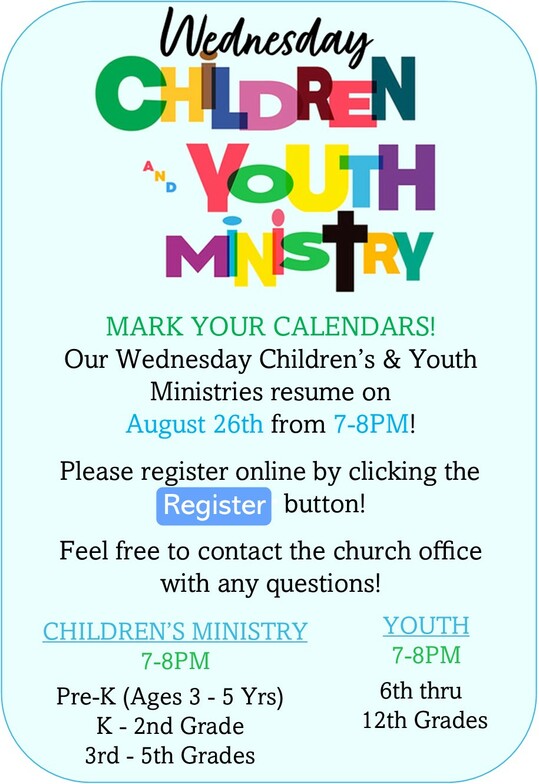 Wednesday
CHILDREN
AND YOUTH
MINISTRY

MARK YOUR CALENDARS!
Our Wednesday Children's & Youth Ministries resume on August 26th from 7-8PM!

Please register online by clicking the Register button!

Feel free to contact the church office with any questions!

CHILDREN'S MINISTRY
7-8PM
Pre-K (Ages 3 - 5 Yrs)
K - 2nd Grade
3rd - 5th Grades

YOUTH
7-8PM
6th thru
12th Grades